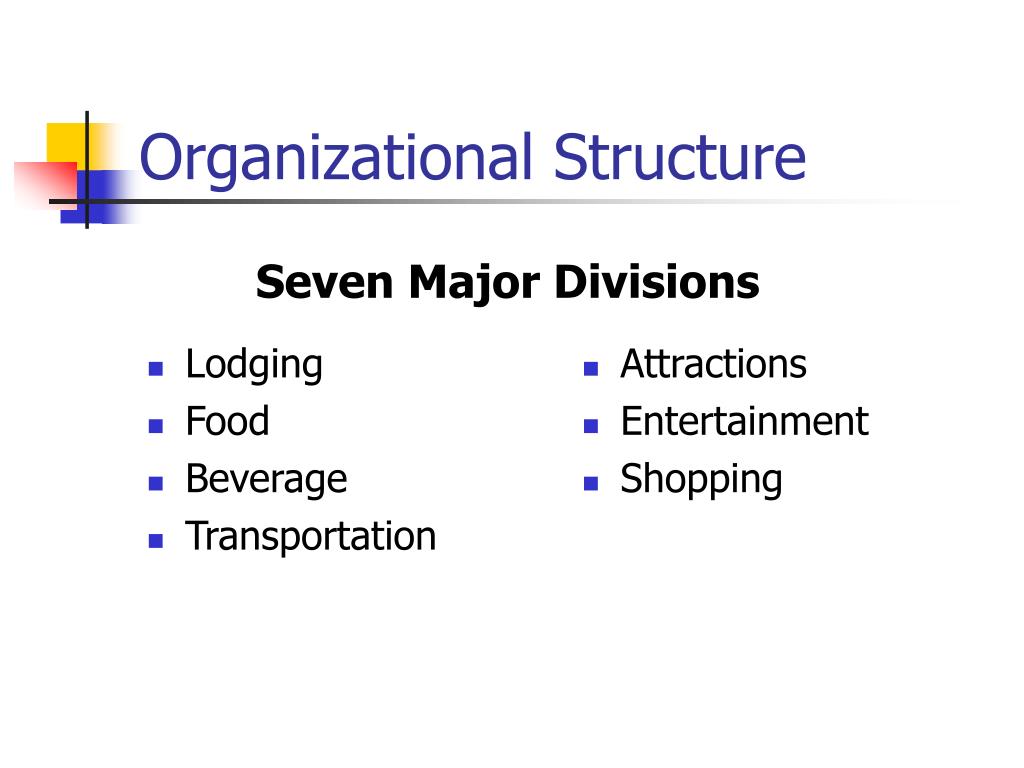 Organizational Structure

Seven Major Divisions

- Lodging
- Food
- Beverage
- Transportation

- Attractions
- Entertainment
- Shopping